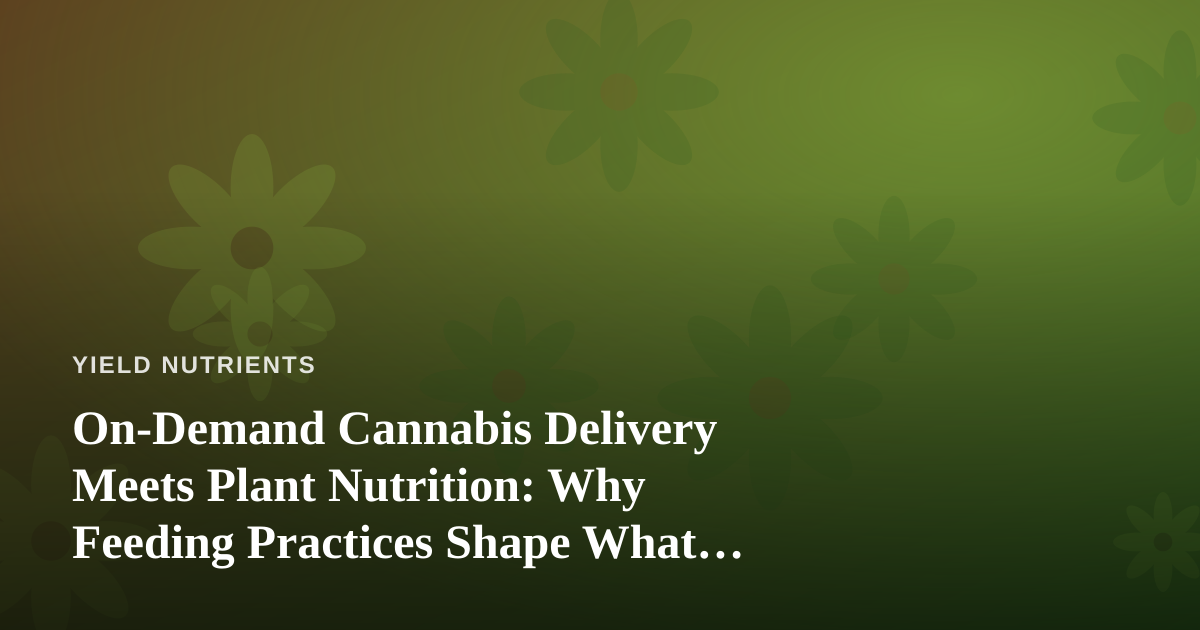 YIELD NUTRIENTS

On-Demand Cannabis Delivery Meets Plant Nutrition: Why Feeding Practices Shape What…